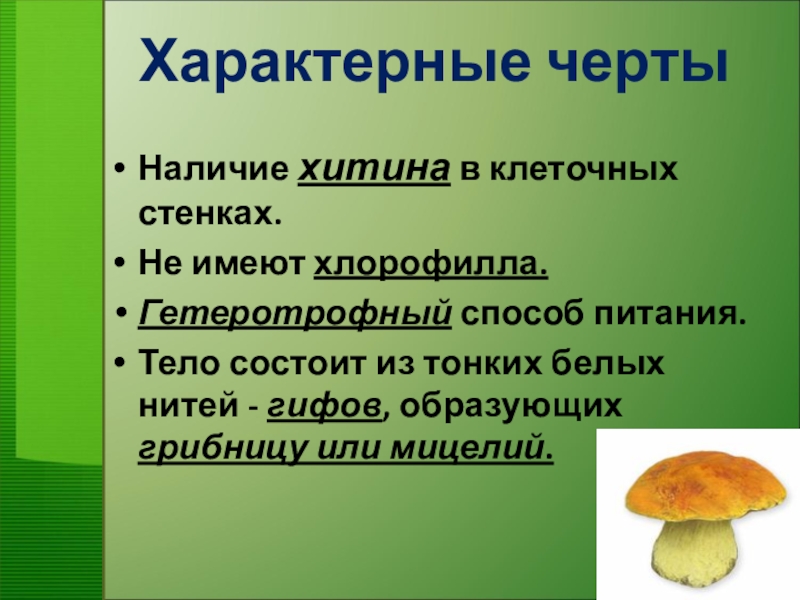 Характерные черты

• Наличие хитина в клеточных стенках.
• Не имеют хлорофилла.
• Гетеротрофный способ питания.
• Тело состоит из тонких белых нитей - гифов, образующих грибницу или мицелий.